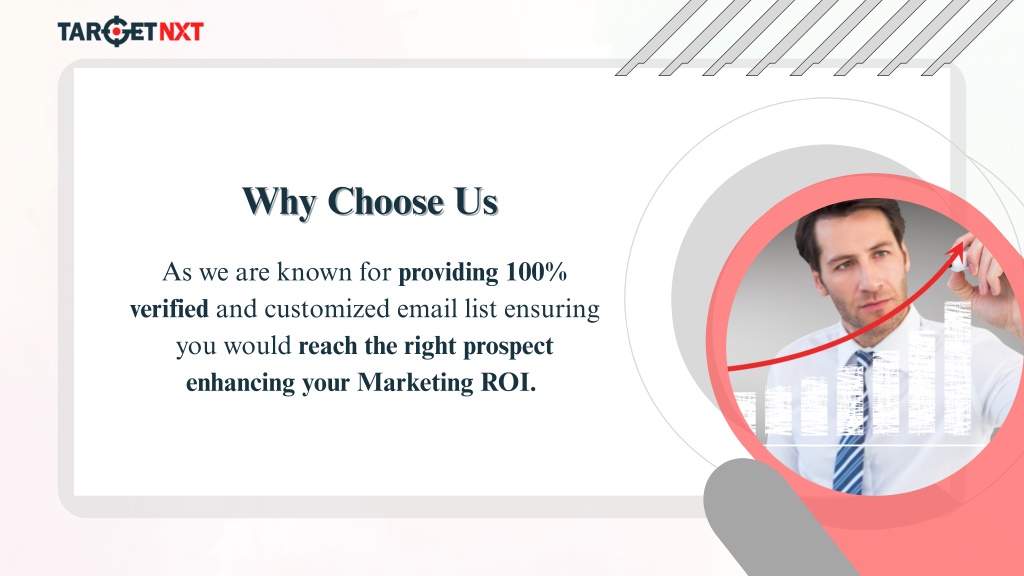 TARGETNXT

Why Choose Us

As we are known for providing 100% verified and customized email list ensuring you would reach the right prospect enhancing your Marketing ROI.